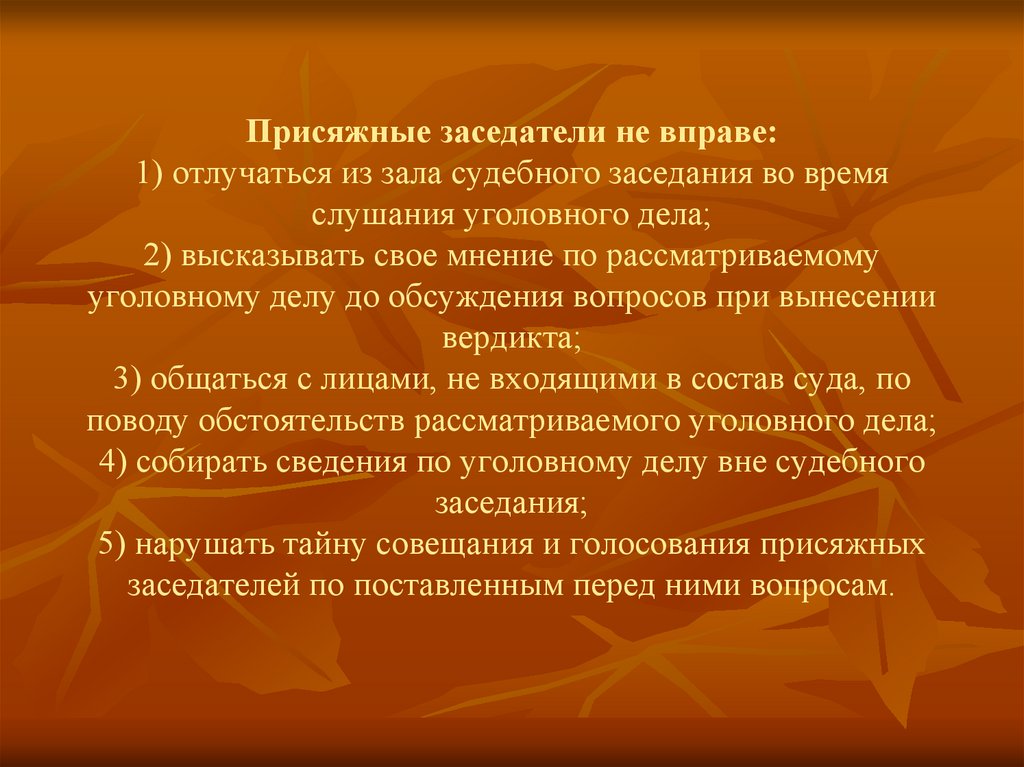 Присяжные заседатели не вправе:
1) отлучаться из зала судебного заседания во время слушания уголовного дела;
2) высказывать свое мнение по рассматриваемому уголовному делу до обсуждения вопросов при вынесении вердикта;
3) общаться с лицами, не входящими в состав суда, по поводу обстоятельств рассматриваемого уголовного дела;
4) собирать сведения по уголовному делу вне судебного заседания;
5) нарушать тайну совещания и голосования присяжных заседателей по поставленным перед ними вопросам.